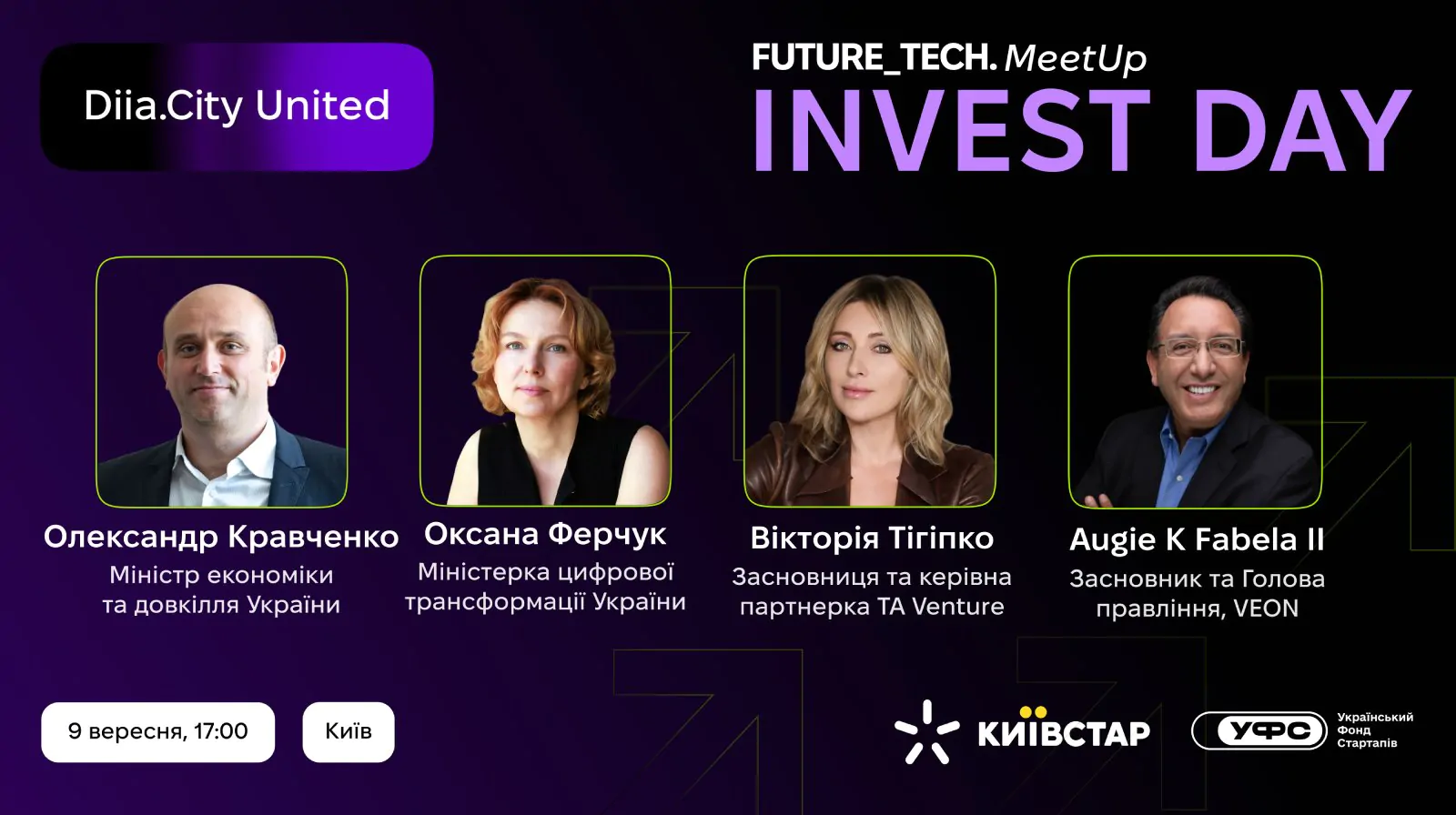 Diia.City United

FUTURE_TECH. MeetUp
INVEST DAY

Олександр Кравченко
Міністр економіки та довкілля України

Оксана Ферчук
Міністерка цифрової трансформації України

Вікторія Тігіпко
Засновниця та керівна партнерка TA Venture

Augie K Fabela II
Засновник та Голова правління, VEON

9 вересня, 17:00

Київ

КИЇВСТАР

УФС
Український Фонд Стартапів